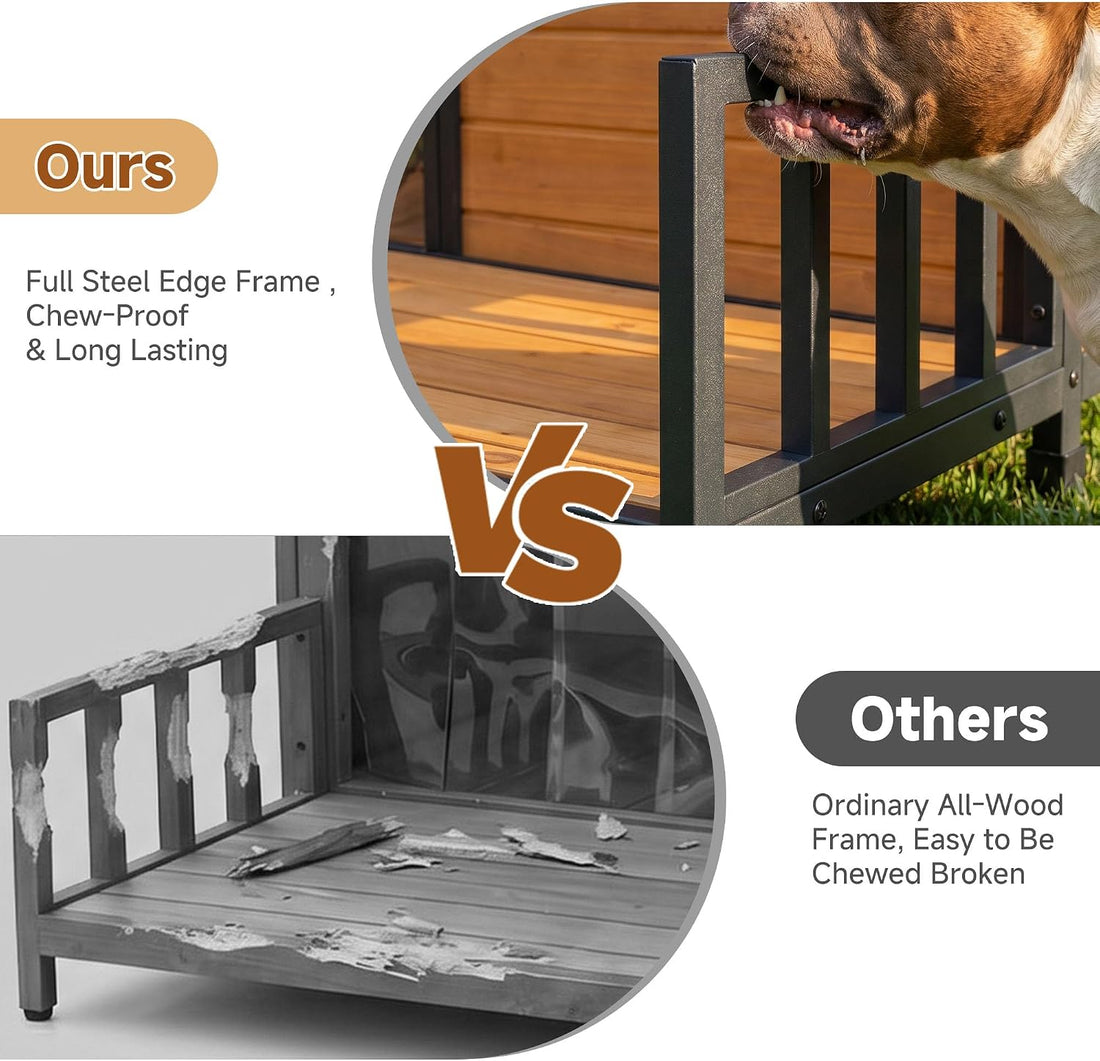 Ours

Full Steel Edge Frame ,
Chew-Proof
& Long Lasting

VS

Others

Ordinary All-Wood
Frame, Easy to Be
Chewed Broken